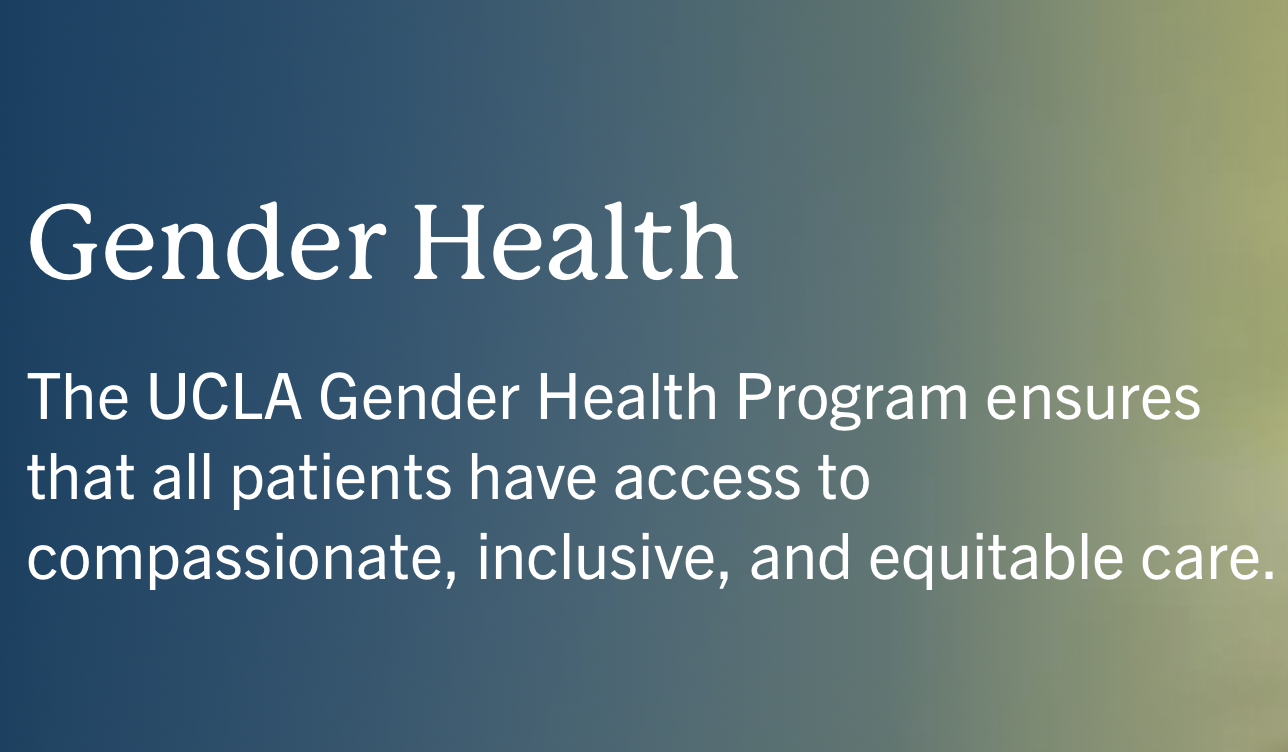 Gender Health

The UCLA Gender Health Program ensures that all patients have access to compassionate, inclusive, and equitable care.